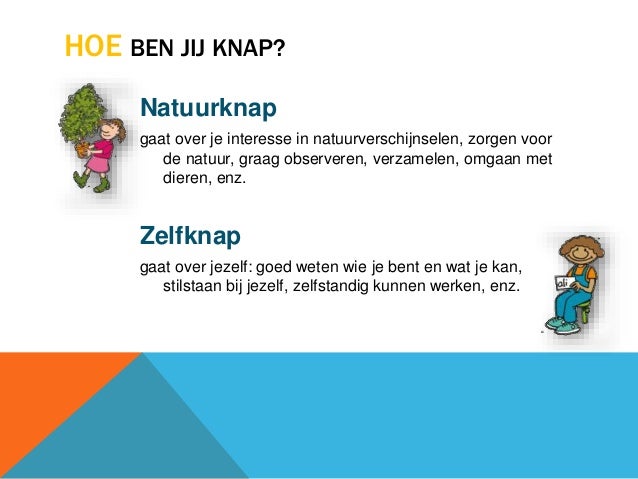 HOE BEN JIJ KNAP?

Natuurknap

gaat over je interesse in natuurverschijnselen, zorgen voor de natuur, graag observeren, verzamelen, omgaan met dieren, enz.

Zelfknap

gaat over jezelf: goed weten wie je bent en wat je kan, stilstaan bij jezelf, zelfstandig kunnen werken, enz.

ali